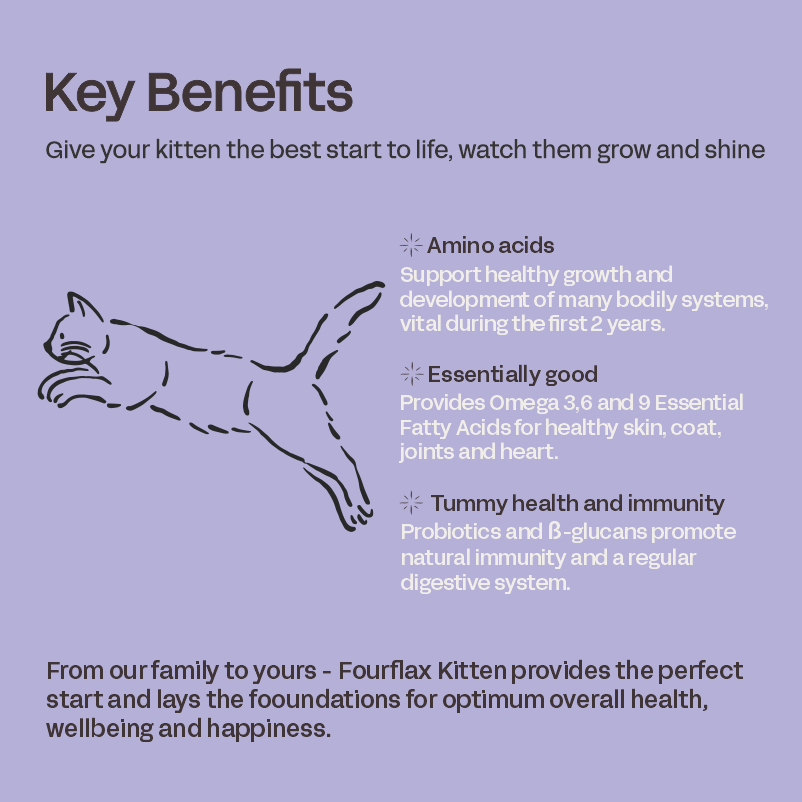 Key Benefits

Give your kitten the best start to life, watch them grow and shine

Amino acids
Support healthy growth and development of many bodily systems, vital during the first 2 years.

Essentially good
Provides Omega 3,6 and 9 Essential Fatty Acids for healthy skin, coat, joints and heart.

Tummy health and immunity
Probiotics and ß-glucans promote natural immunity and a regular digestive system.

From our family to yours - Fourflax Kitten provides the perfect start and lays the fooundations for optimum overall health, wellbeing and happiness.